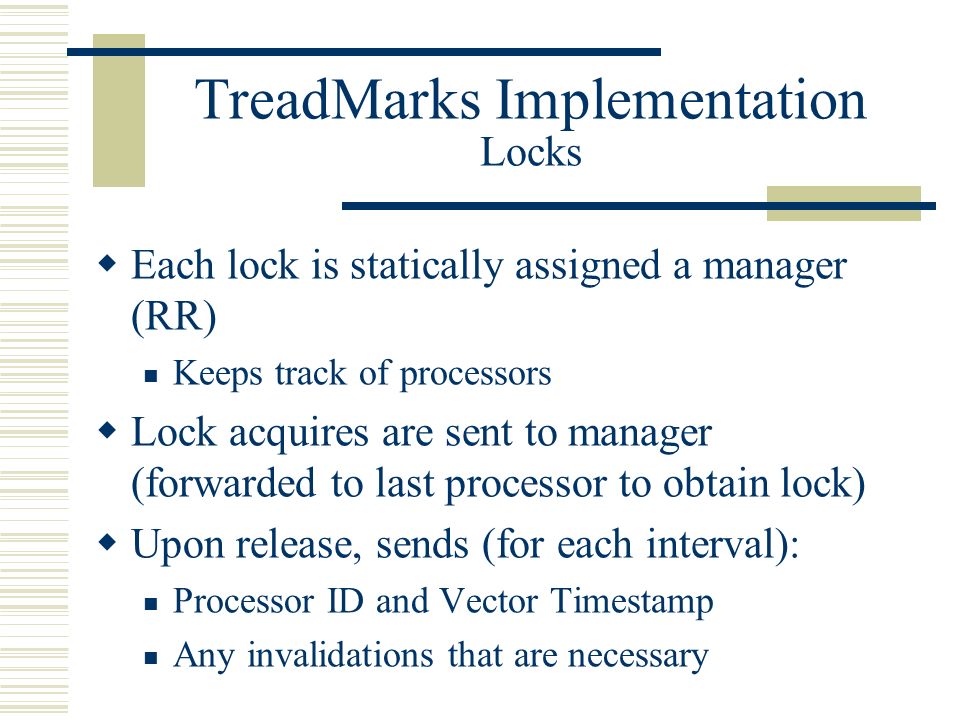 TreadMarks Implementation
Locks

Each lock is statically assigned a manager (RR)

Keeps track of processors

Lock acquires are sent to manager (forwarded to last processor to obtain lock)

Upon release, sends (for each interval):

Processor ID and Vector Timestamp

Any invalidations that are necessary